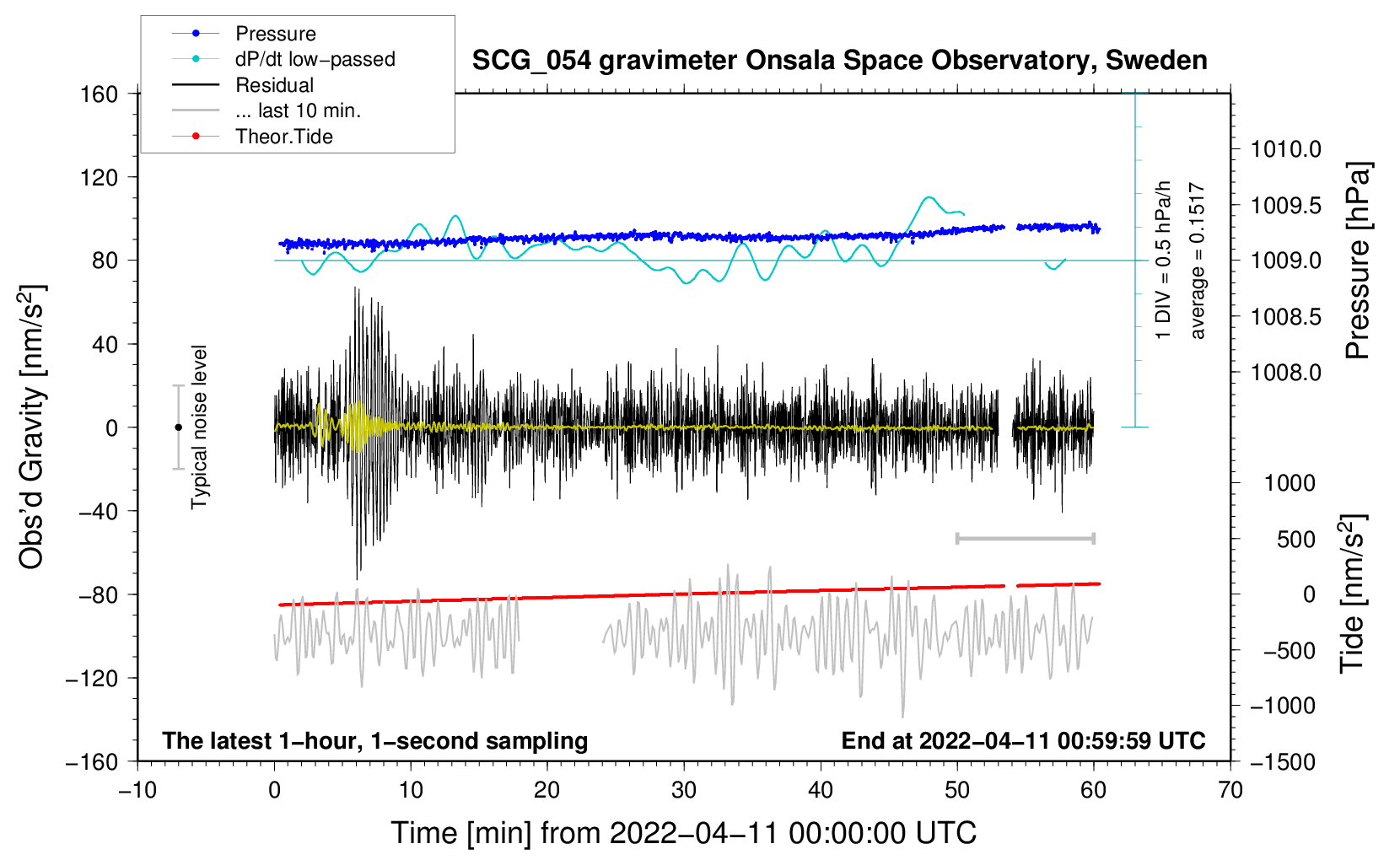 Pressure
dP/dt low−passed
Residual
... last 10 min.
Theor.Tide

SCG_054 gravimeter Onsala Space Observatory, Sweden

160
120
80
40
0
−40
−80
−120
−160

Obs'd Gravity [nm/s$^2$]

Typical noise level

1 DIV = 0.5 hPa/h
average = 0.1517

1010.0
1009.5
1009.0
1008.5
1008.0

Pressure [hPa]

1000
500
0
−500
−1000
−1500

Tide [nm/s$^2$]

The latest 1−hour, 1−second sampling
End at 2022−04−11 00:59:59 UTC

−10
0
10
20
30
40
50
60
70

Time [min] from 2022−04−11 00:00:00 UTC